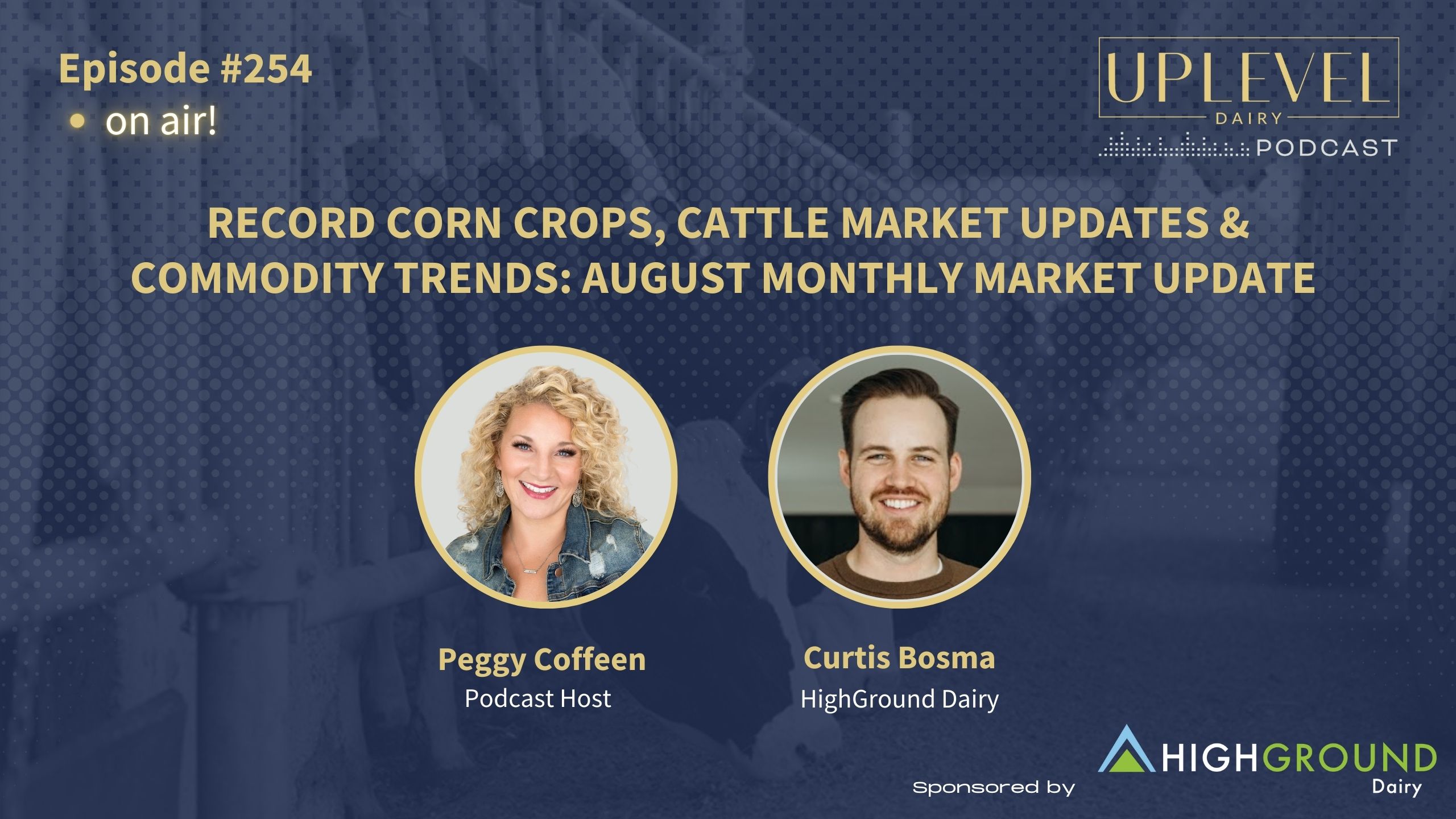 Episode #254
• on air!

UPLEVEL
DAIRY
PODCAST

RECORD CORN CROPS, CATTLE MARKET UPDATES & COMMODITY TRENDS: AUGUST MONTHLY MARKET UPDATE

Peggy Coffeen
Podcast Host

Curtis Bosma
HighGround Dairy

Sponsored by

HIGHGROUND
Dairy